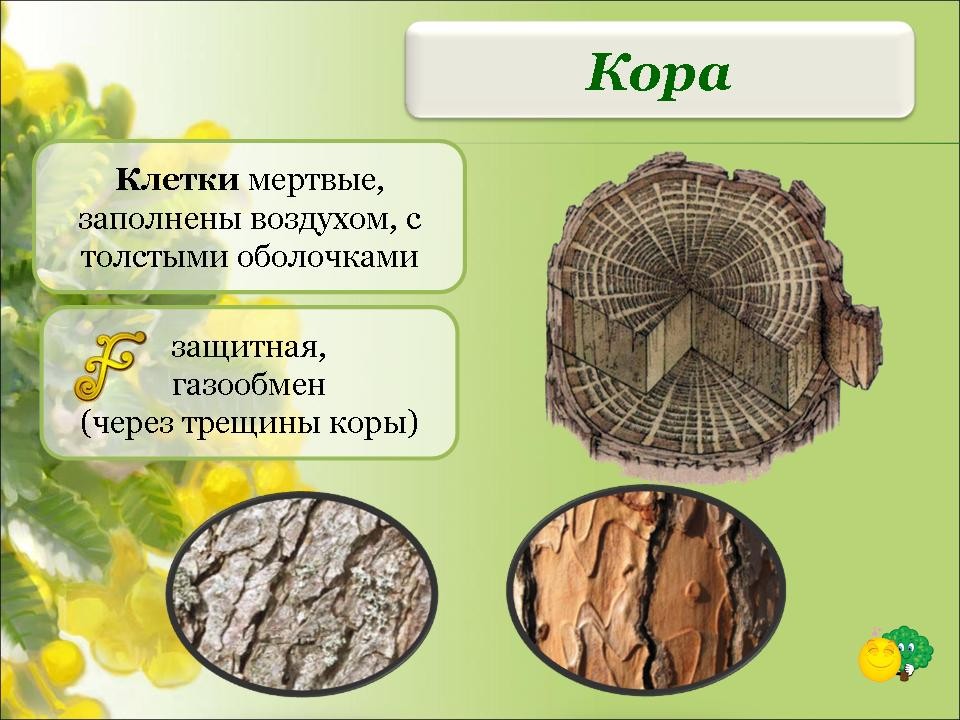 Кора

Клетки мертвые, заполнены воздухом, с толстыми оболочками

F защитная, газообмен (через трещины коры)